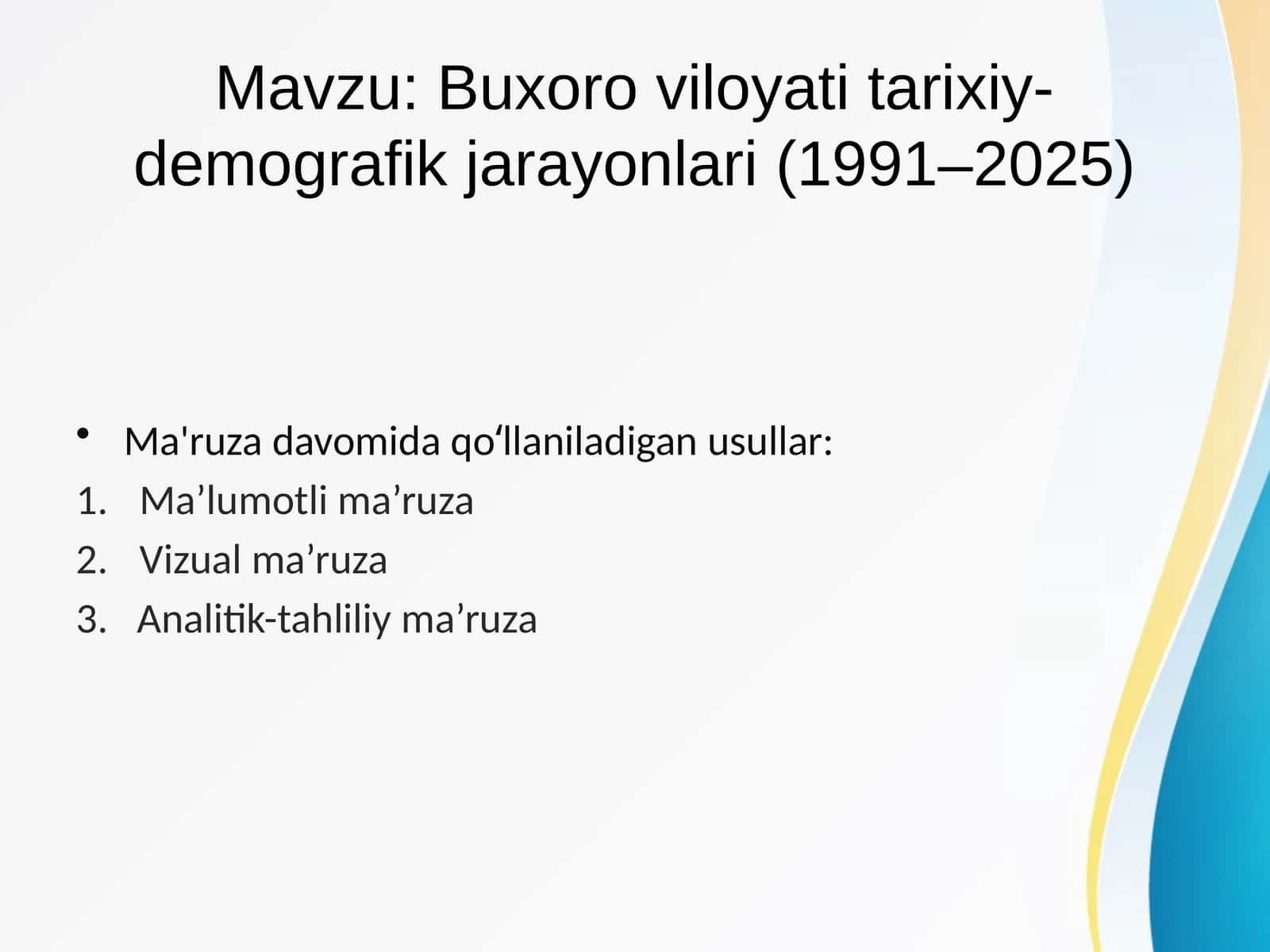 Mavzu: Buxoro viloyati tarixiy-demografik jarayonlari (1991–2025)

• Ma'ruza davomida qo‘llaniladigan usullar:
1. Ma’lumotli ma’ruza
2. Vizual ma’ruza
3. Analitik-tahliliy ma’ruza